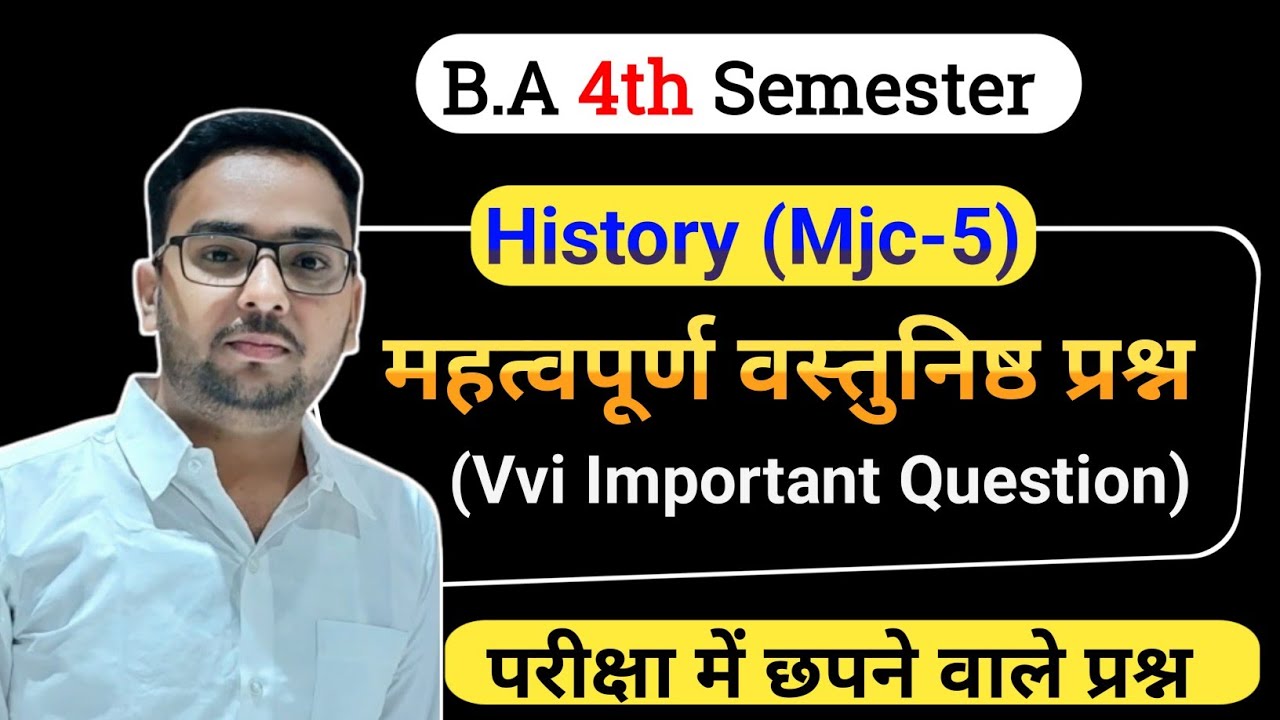 B.A 4th Semester

History (Mjc-5)

महत्वपूर्ण वस्तुनिष्ठ प्रश्न
(Vvi Important Question)

परीक्षा में छपने वाले प्रश्न